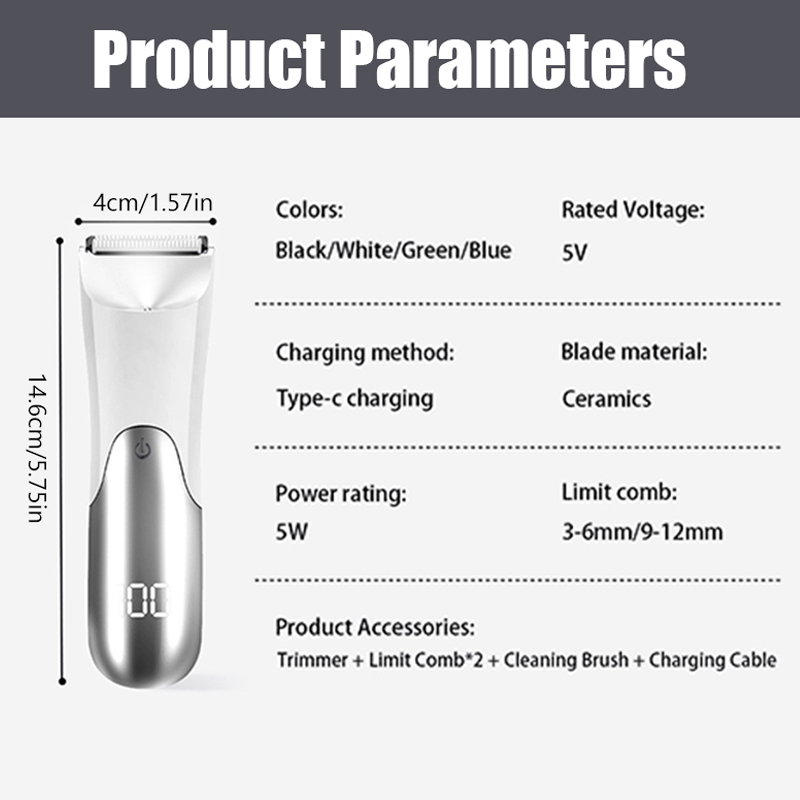 Product Parameters

4cm/1.57in

14.6cm/5.75in

00

Colors:
Black/White/Green/Blue

Rated Voltage:
5V

Charging method:
Type-c charging

Blade material:
Ceramics

Power rating:
5W

Limit comb:
3-6mm/9-12mm

Product Accessories:
Trimmer + Limit Comb*2 + Cleaning Brush + Charging Cable